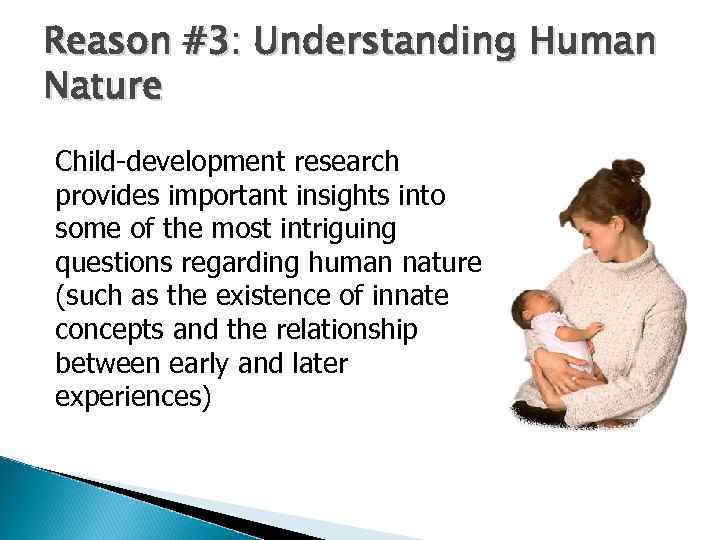 Reason #3: Understanding Human Nature

Child-development research provides important insights into some of the most intriguing questions regarding human nature (such as the existence of innate concepts and the relationship between early and later experiences)